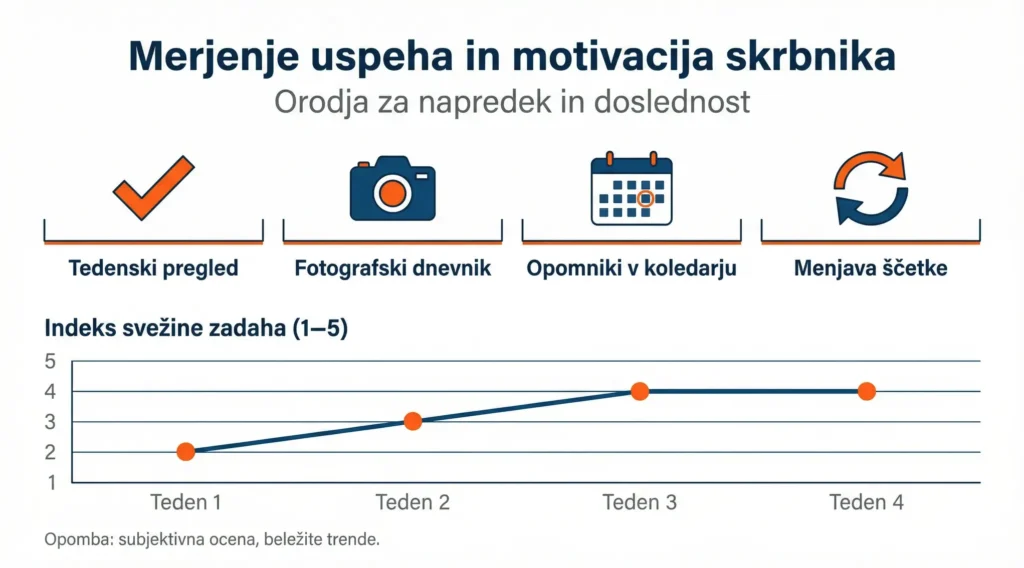 Merjenje uspeha in motivacija skrbnika

Orodja za napredek in doslednost

Tedenski pregled

Fotografski dnevnik

Opomniki v koledarju

Menjava ščetke

Indeks svežine zadaha (1–5)

5
4
3
2
1

Teden 1
Teden 2
Teden 3
Teden 4

Opomba: subjektivna ocena, beležite trende.